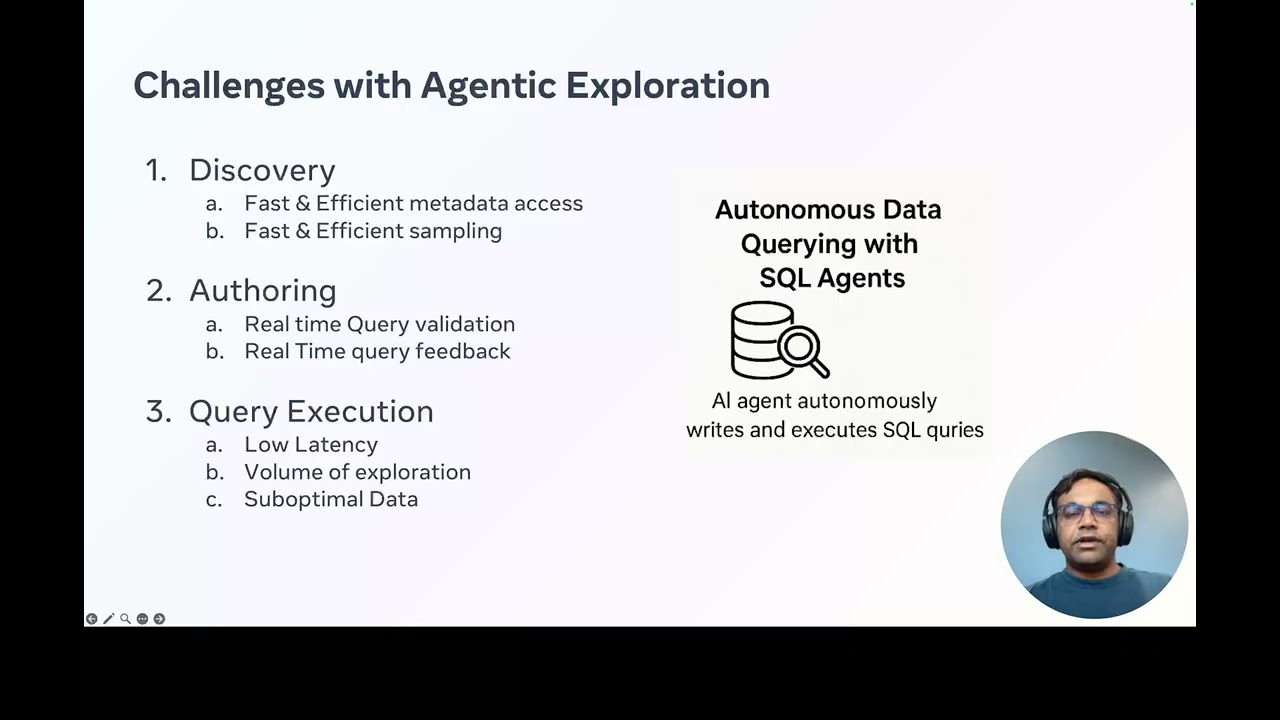 Challenges with Agentic Exploration

1. Discovery
a. Fast & Efficient metadata access
b. Fast & Efficient sampling

2. Authoring
a. Real time Query validation
b. Real Time query feedback

3. Query Execution
a. Low Latency
b. Volume of exploration
c. Suboptimal Data

Autonomous Data Querying with SQL Agents

AI agent autonomously writes and executes SQL quries